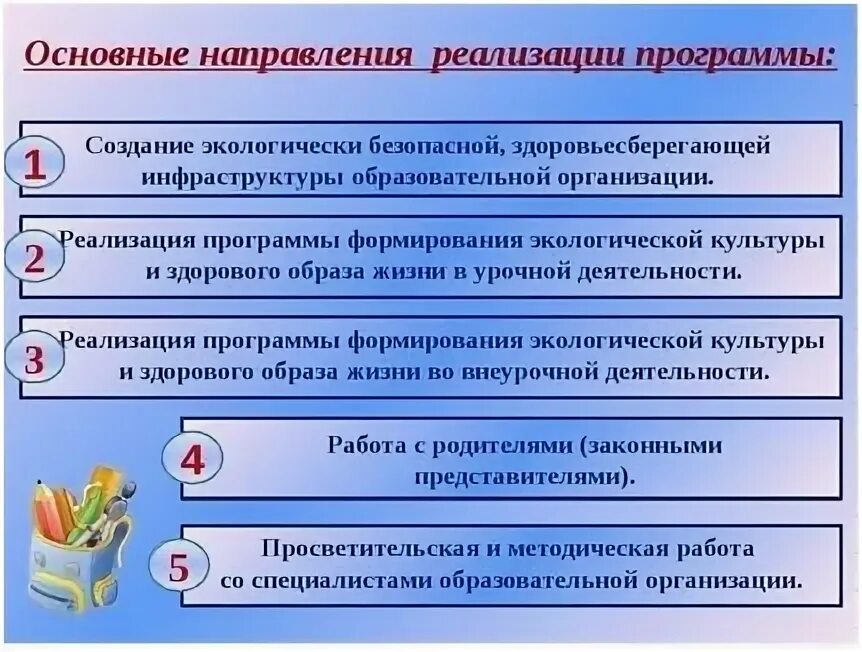 Основные направления реализации программы:

1 Создание экологически безопасной, здоровьесберегающей инфраструктуры образовательной организации.

2 Реализация программы формирования экологической культуры и здорового образа жизни в урочной деятельности.

3 Реализация программы формирования экологической культуры и здорового образа жизни во внеурочной деятельности.

4 Работа с родителями (законными представителями).

5 Просветительская и методическая работа со специалистами образовательной организации.